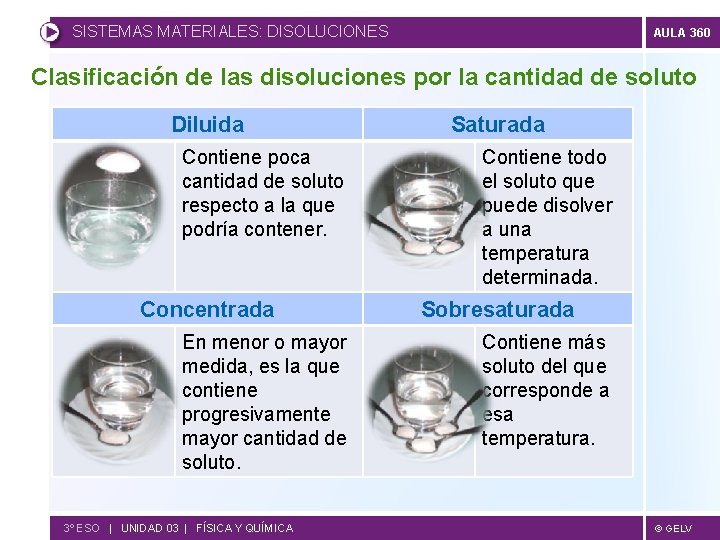 SISTEMAS MATERIALES: DISOLUCIONES

AULA 360

Clasificación de las disoluciones por la cantidad de soluto

Diluida

Contiene poca cantidad de soluto respecto a la que podría contener.

Saturada

Contiene todo el soluto que puede disolver a una temperatura determinada.

Concentrada

En menor o mayor medida, es la que contiene progresivamente mayor cantidad de soluto.

Sobresaturada

Contiene más soluto del que corresponde a esa temperatura.

3º ESO | UNIDAD 03 | FÍSICA Y QUÍMICA

© GELV